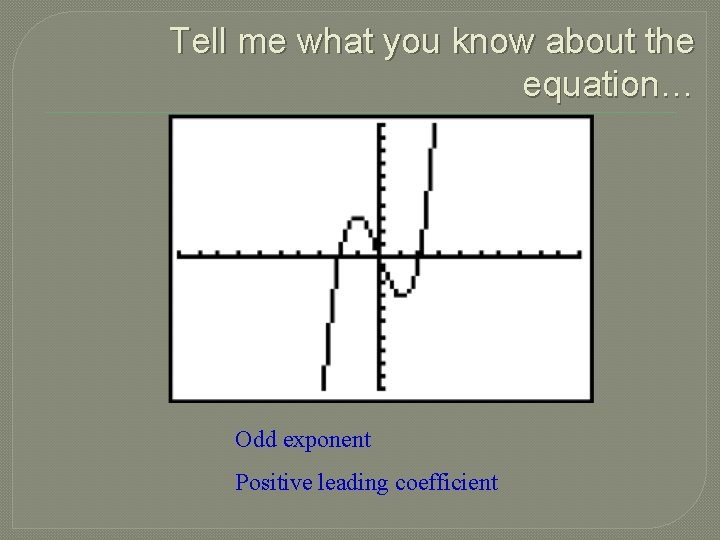 Tell me what you know about the equation…

Odd exponent

Positive leading coefficient